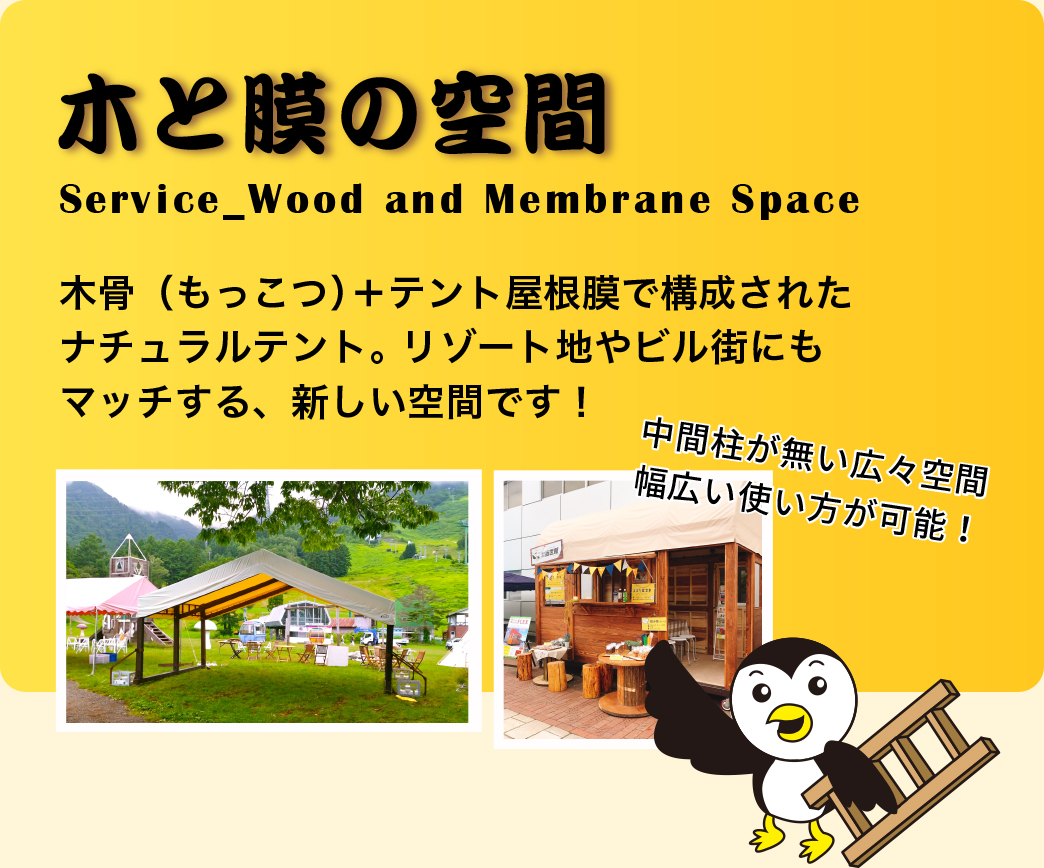 木と膜の空間

Service_Wood and Membrane Space

木骨（もっこつ）＋テント屋根膜で構成されたナチュラルテント。リゾート地やビル街にもマッチする、新しい空間です！

中間柱が無い広々空間
幅広い使い方が可能！